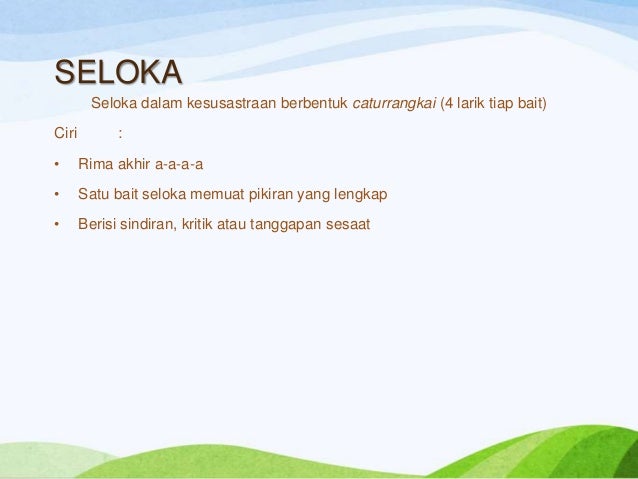 SELOKA

Seloka dalam kesusastraan berbentuk caturrangkai (4 larik tiap bait)

Ciri :

• Rima akhir a-a-a-a
• Satu bait seloka memuat pikiran yang lengkap
• Berisi sindiran, kritik atau tanggapan sesaat